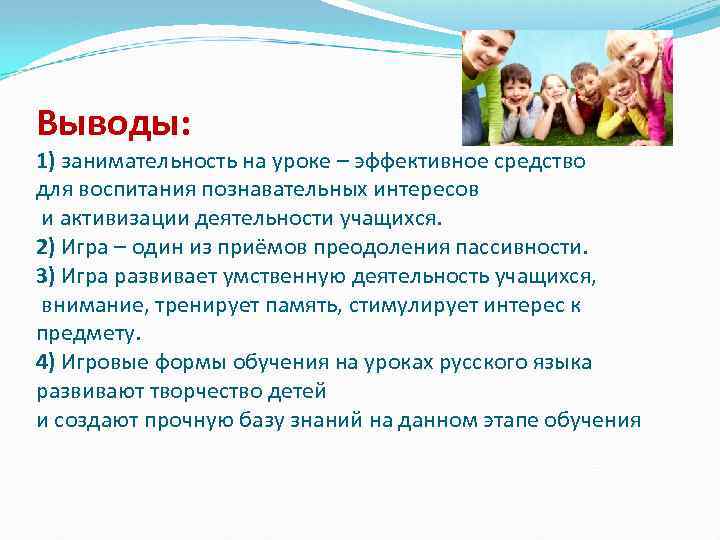 Выводы:

1) занимательность на уроке – эффективное средство для воспитания познавательных интересов и активизации деятельности учащихся.
2) Игра – один из приёмов преодоления пассивности.
3) Игра развивает умственную деятельность учащихся, внимание, тренирует память, стимулирует интерес к предмету.
4) Игровые формы обучения на уроках русского языка развивают творчество детей и создают прочную базу знаний на данном этапе обучения